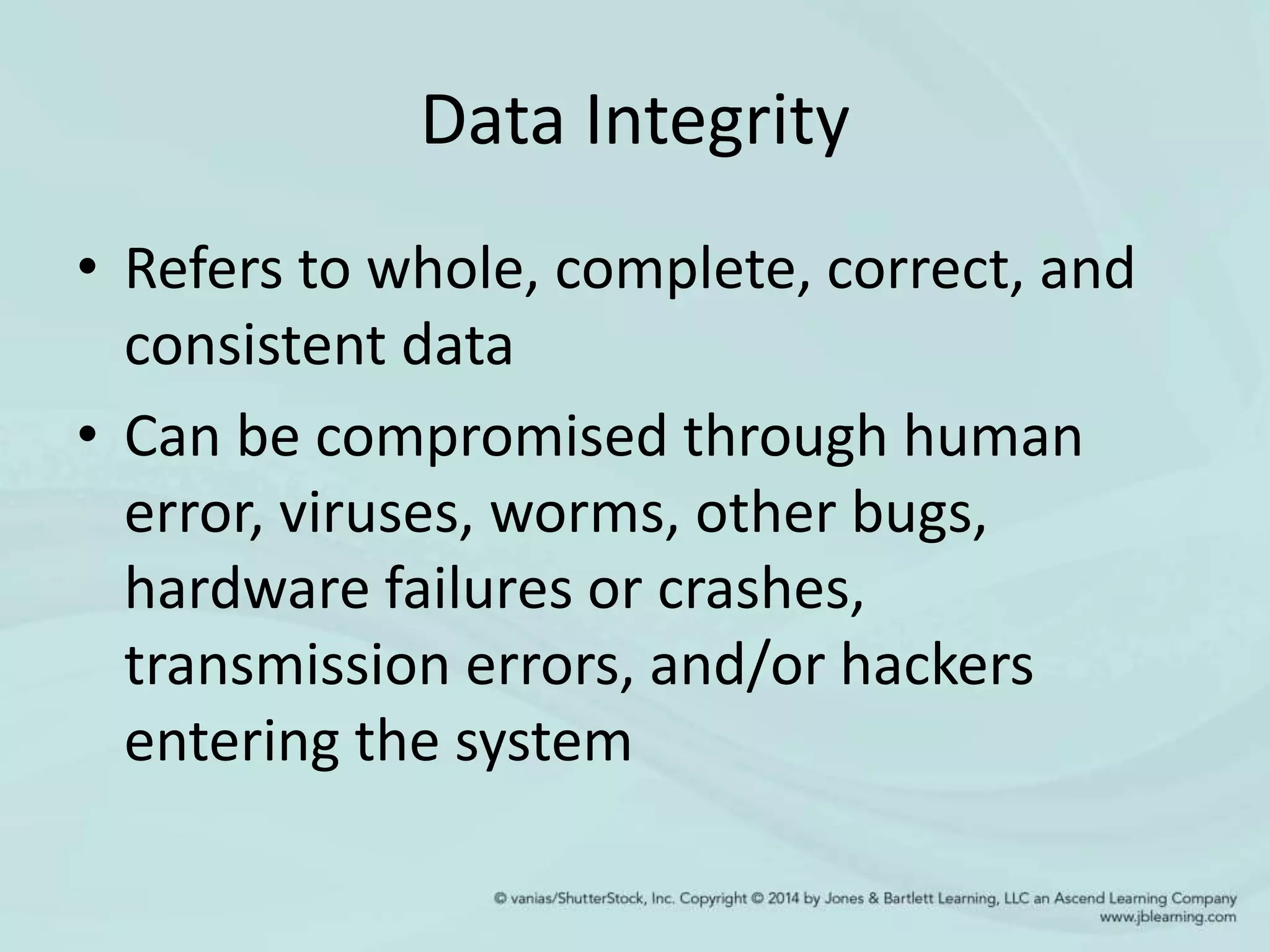 Data Integrity

• Refers to whole, complete, correct, and consistent data

• Can be compromised through human error, viruses, worms, other bugs, hardware failures or crashes, transmission errors, and/or hackers entering the system

© vanias/ShutterStock, Inc. Copyright © 2014 by Jones & Bartlett Learning, LLC an Ascend Learning Company
www.jblearning.com